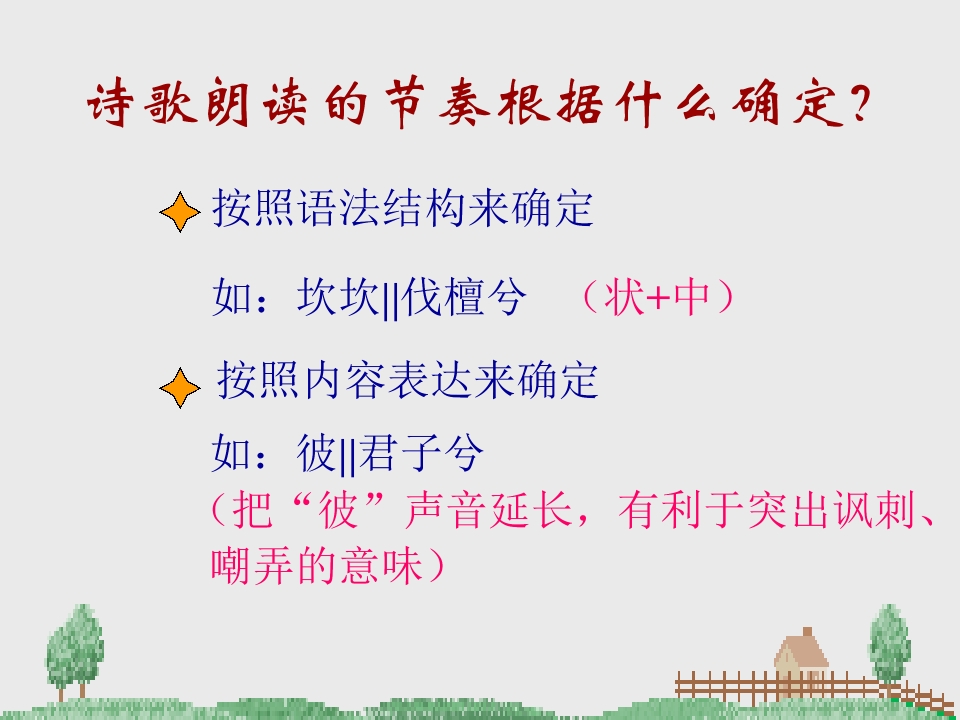 诗歌朗读的节奏根据什么确定？

按照语法结构来确定

如：坎坎||伐檀兮　（状+中）

按照内容表达来确定

如：彼||君子兮
（把“彼”声音延长，有利于突出讽刺、嘲弄的意味）